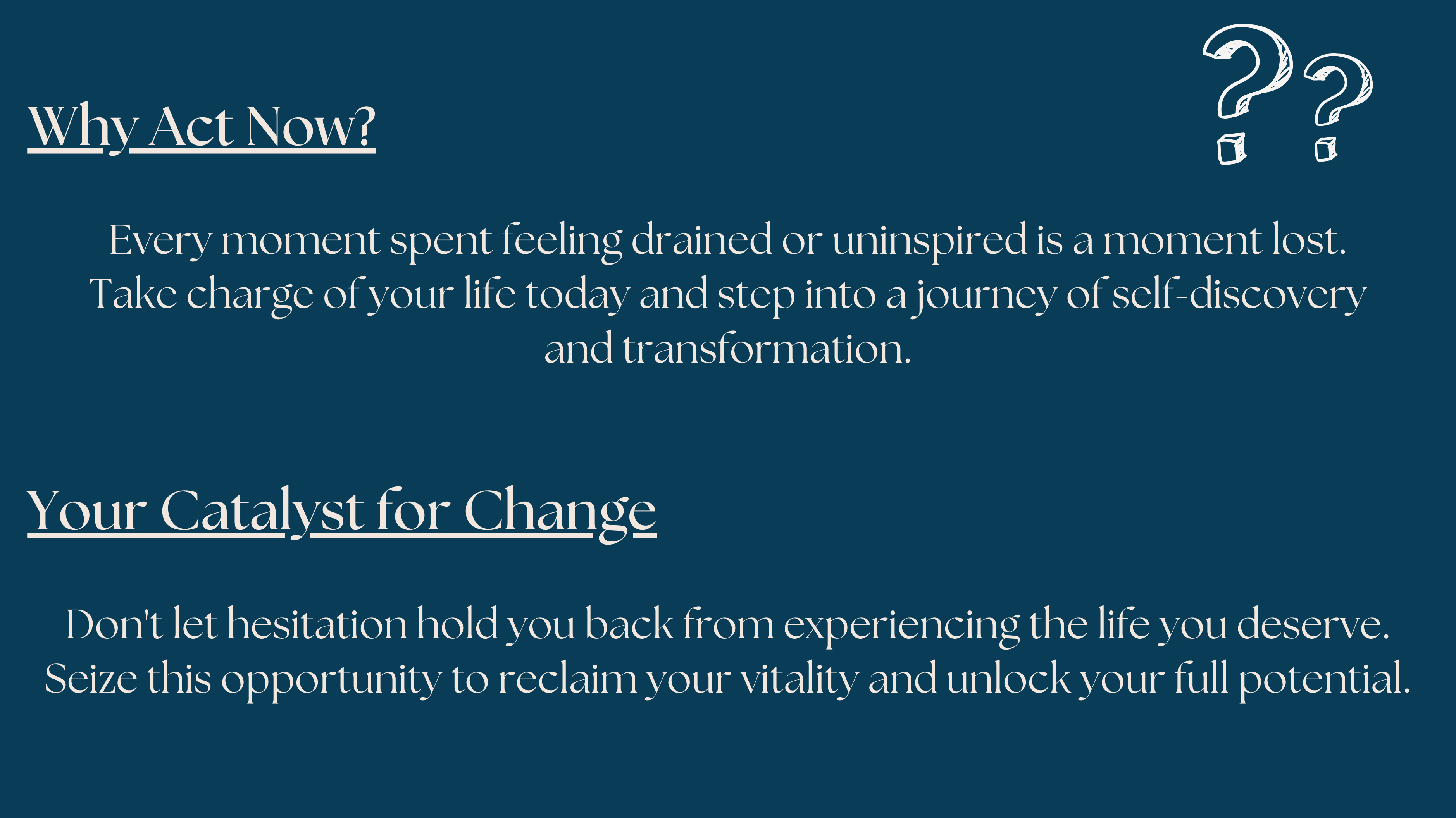 Why Act Now?

Every moment spent feeling drained or uninspired is a moment lost. Take charge of your life today and step into a journey of self-discovery and transformation.

Your Catalyst for Change

Don't let hesitation hold you back from experiencing the life you deserve. Seize this opportunity to reclaim your vitality and unlock your full potential.